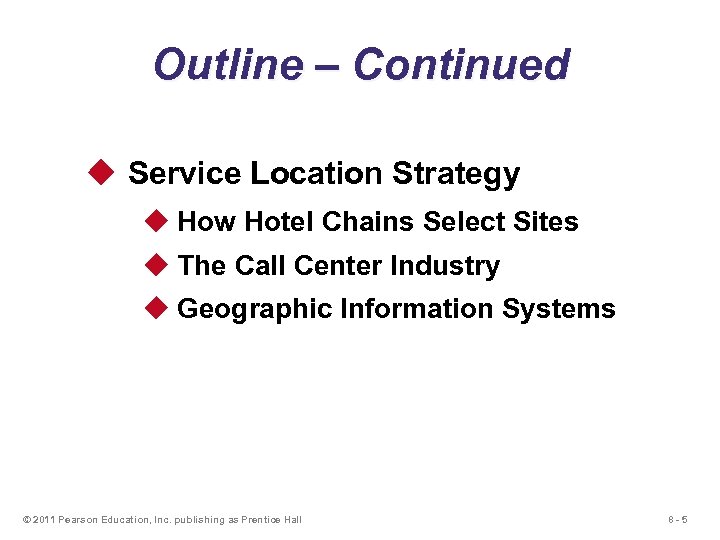 Outline – Continued

◆ Service Location Strategy

◆ How Hotel Chains Select Sites

◆ The Call Center Industry

◆ Geographic Information Systems

© 2011 Pearson Education, Inc. publishing as Prentice Hall

8 - 5